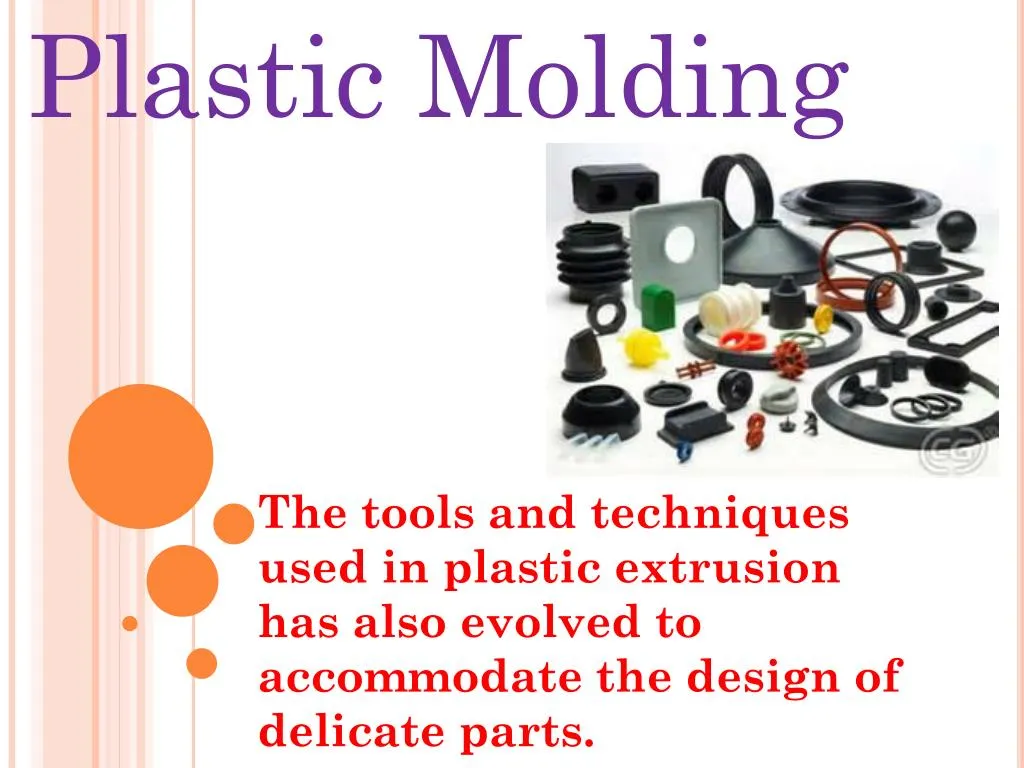 Plastic Molding

The tools and techniques used in plastic extrusion has also evolved to accommodate the design of delicate parts.